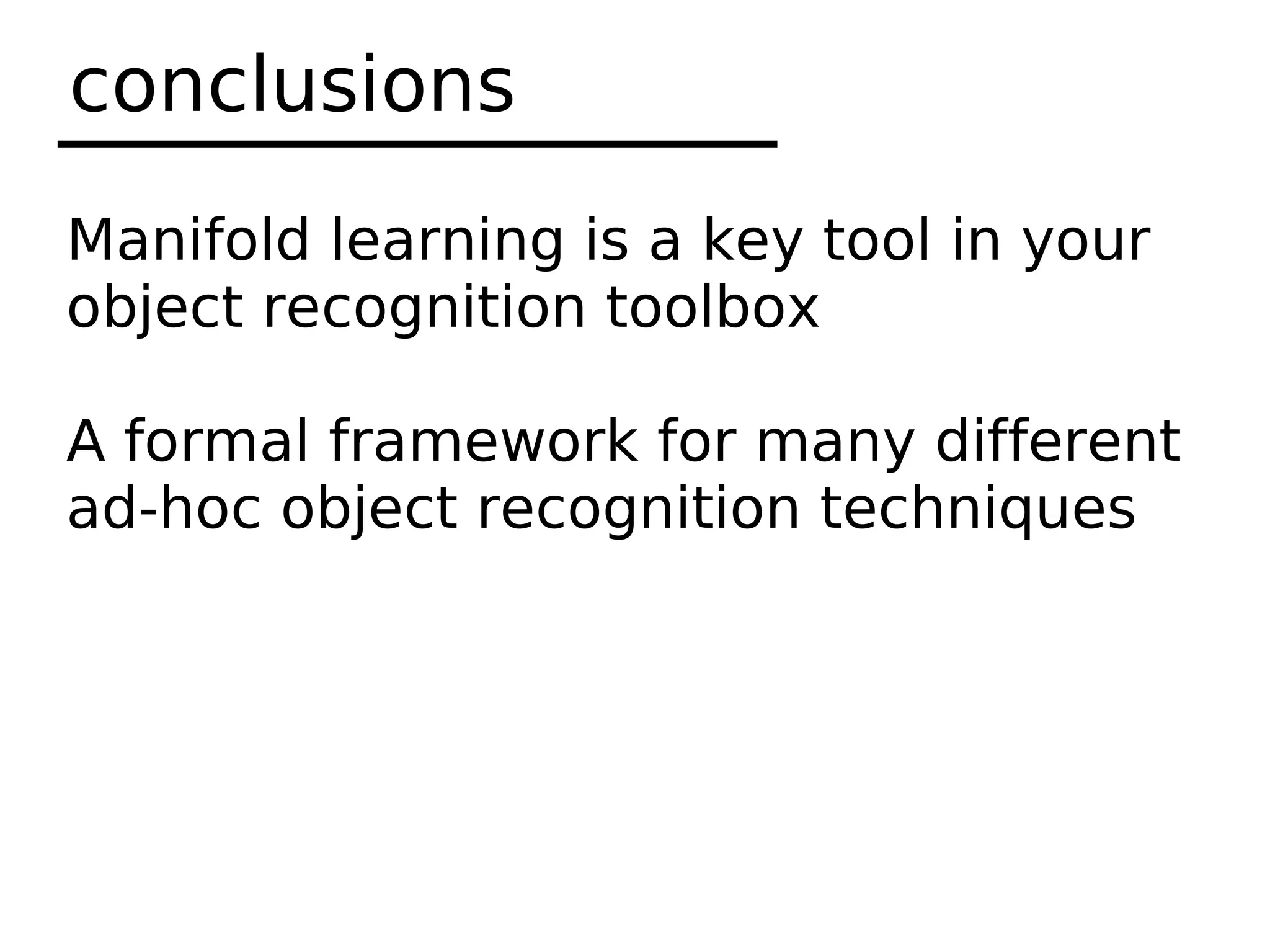 conclusions

Manifold learning is a key tool in your object recognition toolbox

A formal framework for many different ad-hoc object recognition techniques